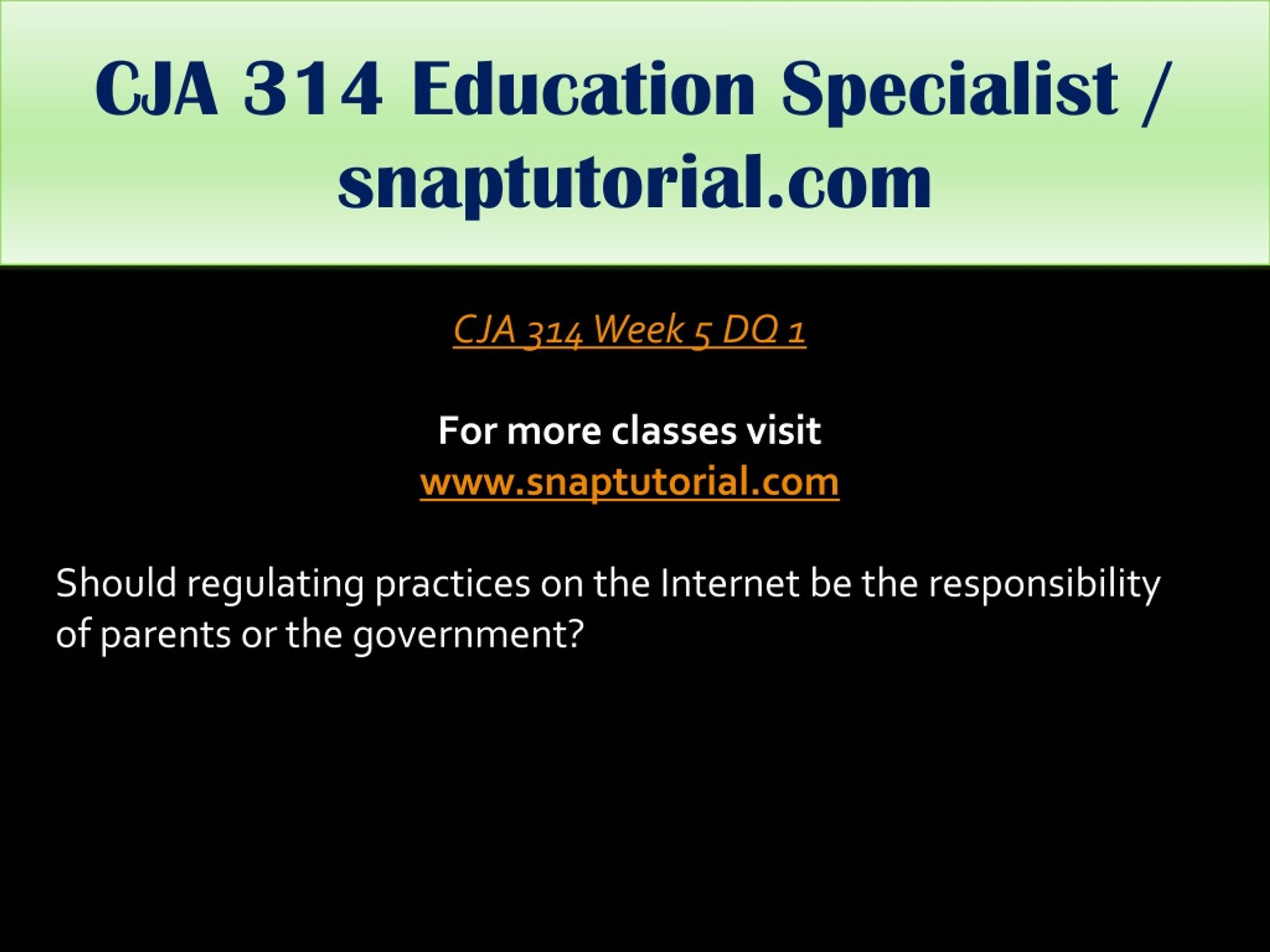 CJA 314 Education Specialist / snaptutorial.com

CJA 314 Week 5 DQ 1

For more classes visit
www.snaptutorial.com

Should regulating practices on the Internet be the responsibility of parents or the government?